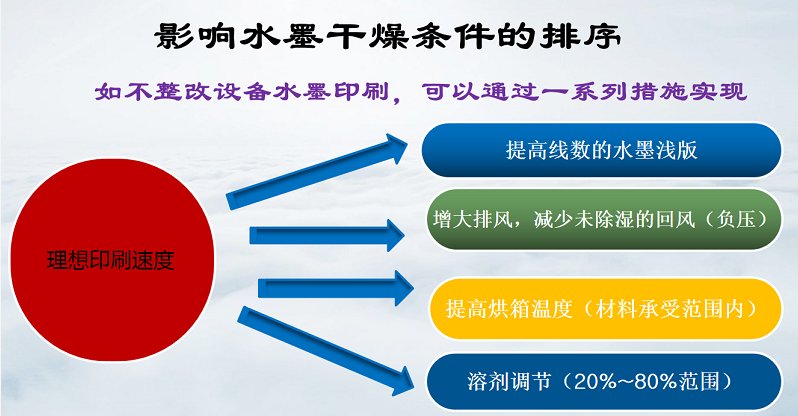 影响水墨干燥条件的排序

如不整改设备水墨印刷，可以通过一系列措施实现

理想印刷速度

提高线数的水墨浅版

增大排风，减少未除湿的回风（负压）

提高烘箱温度（材料承受范围内）

溶剂调节（20%~80%范围）